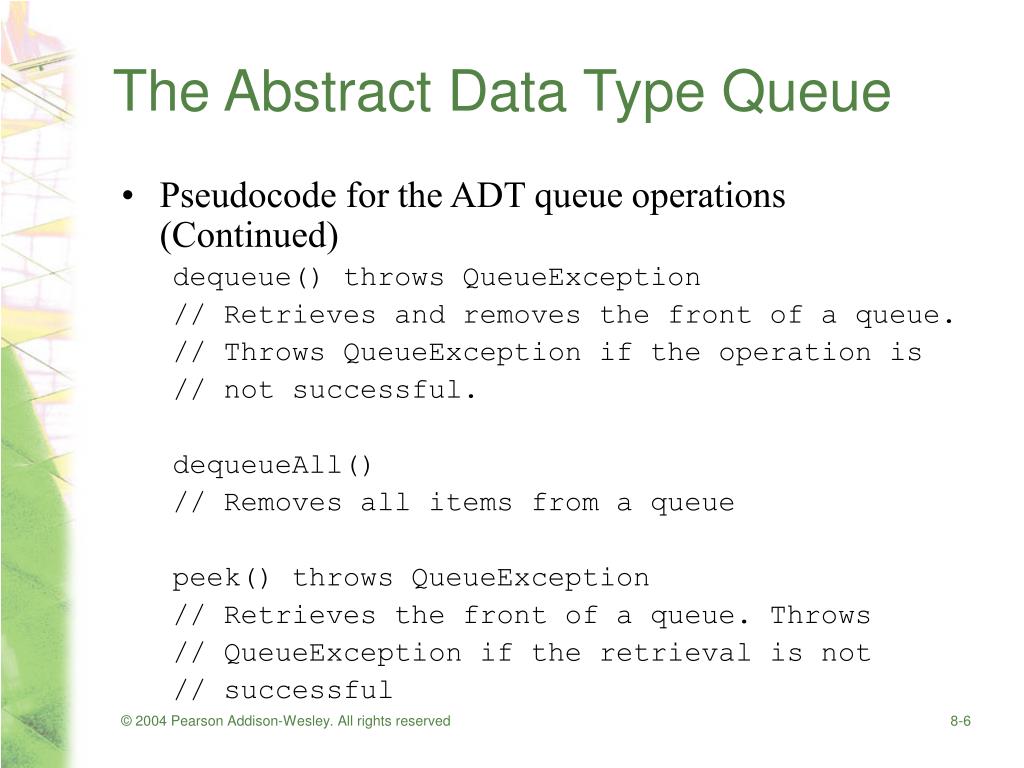 The Abstract Data Type Queue

• Pseudocode for the ADT queue operations (Continued)

dequeue() throws QueueException
// Retrieves and removes the front of a queue.
// Throws QueueException if the operation is
// not successful.

dequeueAll()
// Removes all items from a queue

peek() throws QueueException
// Retrieves the front of a queue. Throws
// QueueException if the retrieval is not
// successful

© 2004 Pearson Addison-Wesley. All rights reserved

8-6